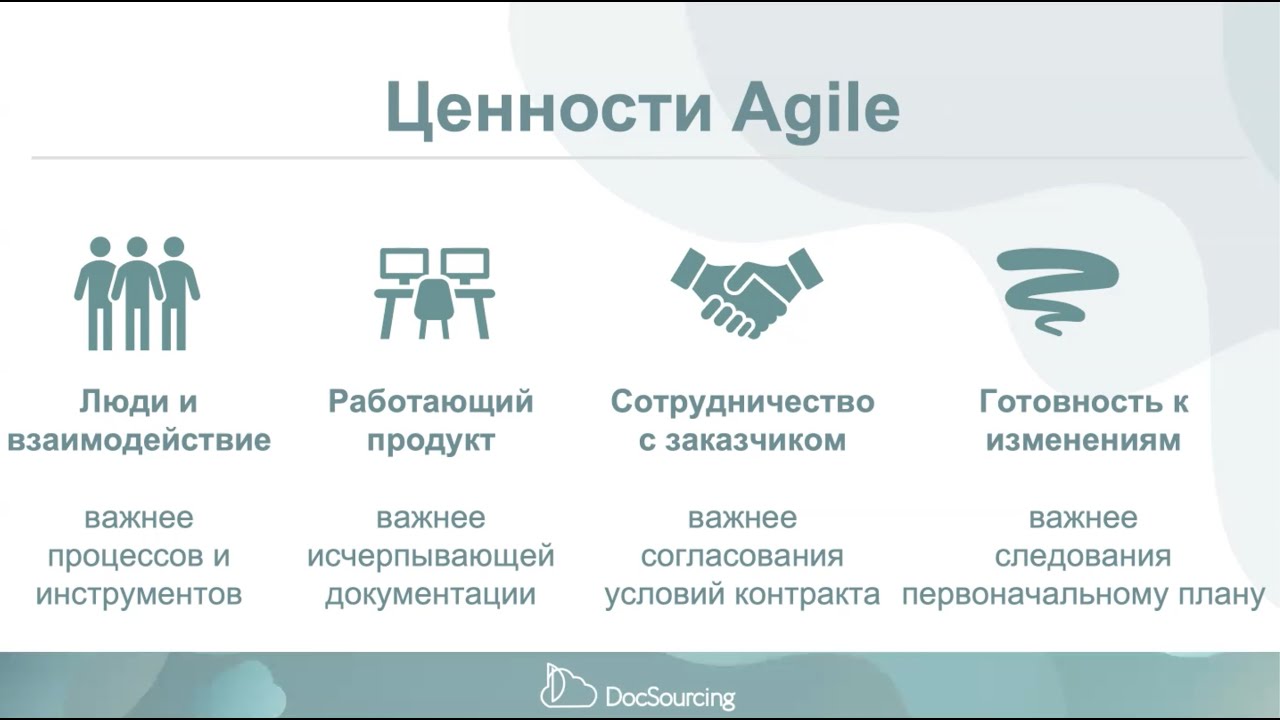 Ценности Agile

Люди и взаимодействие

важнее процессов и инструментов

Работающий продукт

важнее исчерпывающей документации

Сотрудничество с заказчиком

важнее согласования условий контракта

Готовность к изменениям

важнее следования первоначальному плану

DocSourcing